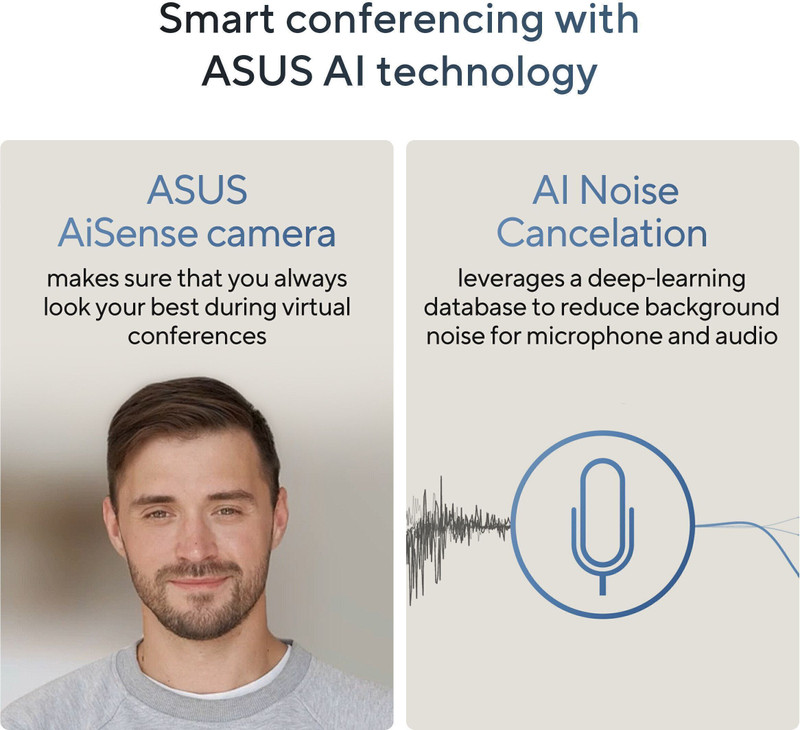 Smart conferencing with ASUS AI technology

ASUS AiSense camera

makes sure that you always look your best during virtual conferences

AI Noise Cancelation

leverages a deep-learning database to reduce background noise for microphone and audio